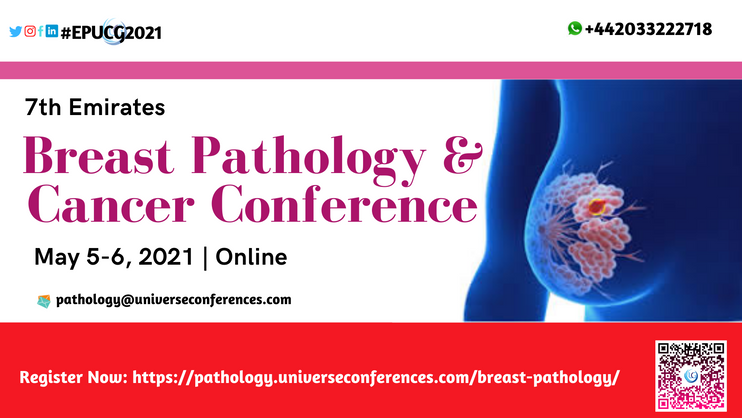 #EPUCG2021

+442033222718

7th Emirates

Breast Pathology & Cancer Conference

May 5-6, 2021 | Online

pathology@universeconferences.com

Register Now: https://pathology.universeconferences.com/breast-pathology/